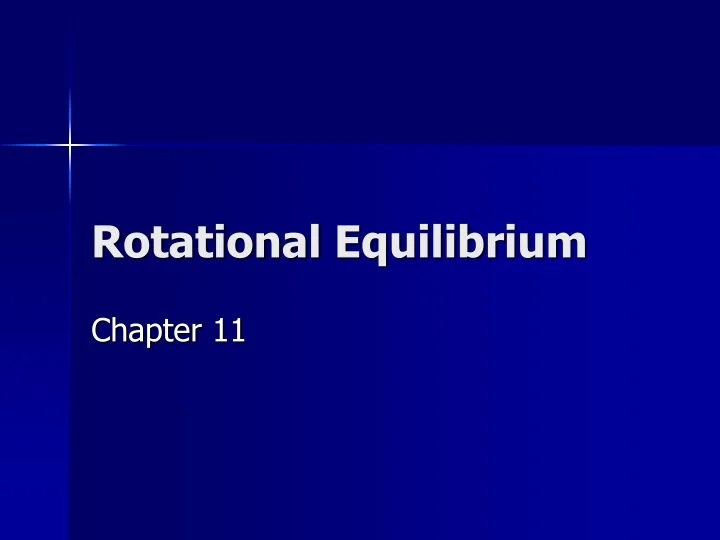 Rotational Equilibrium

Chapter 11